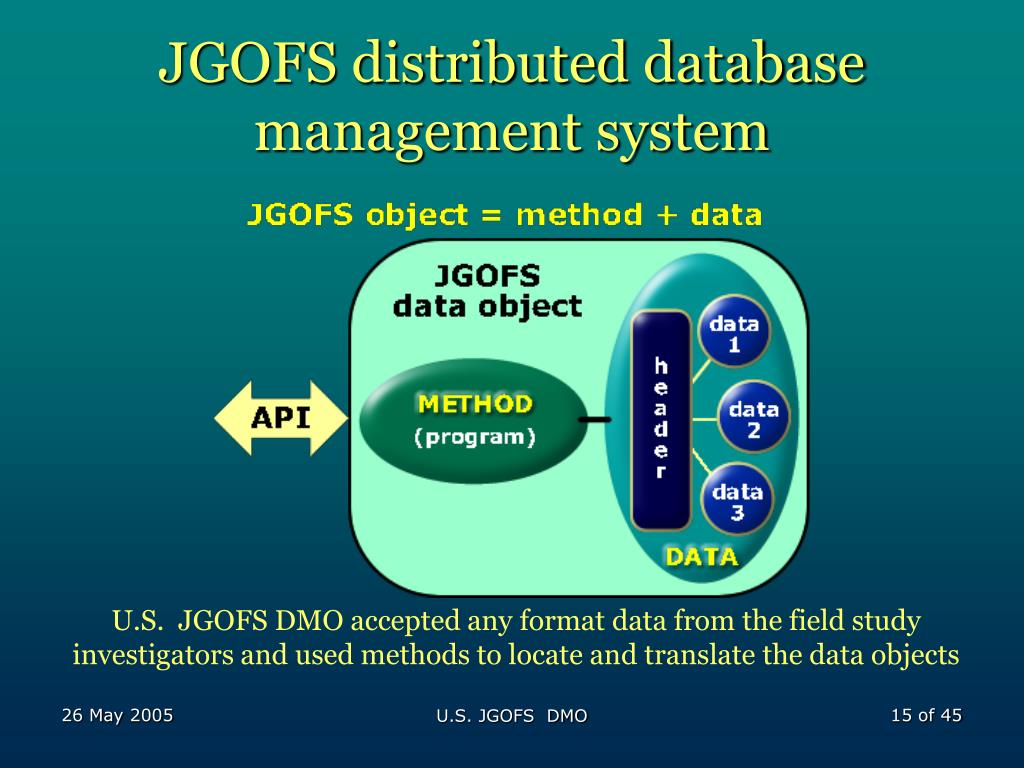 JGOFS distributed database management system

JGOFS object = method + data

JGOFS data object

API

METHOD
(program)

header

data 1

data 2

data 3

DATA

U.S. JGOFS DMO accepted any format data from the field study investigators and used methods to locate and translate the data objects

26 May 2005

U.S. JGOFS DMO

15 of 45